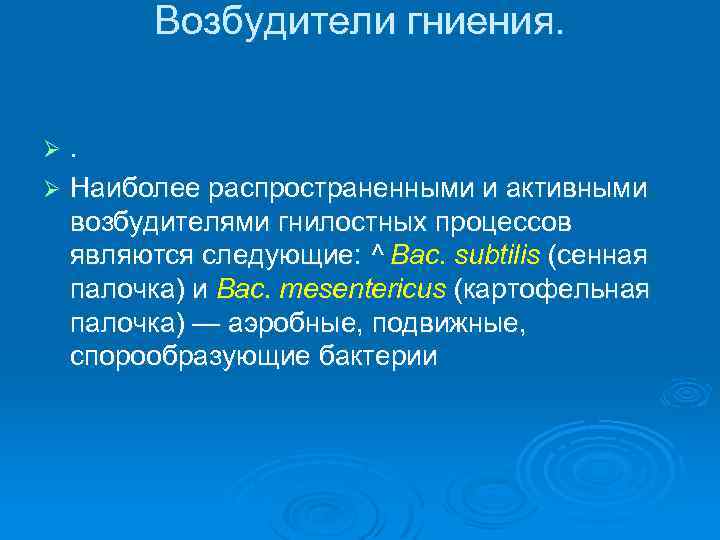 Возбудители гниения.

➢ .

➢ Наиболее распространенными и активными возбудителями гнилостных процессов являются следующие: ^ Bac. subtilis (сенная палочка) и Bac. mesentericus (картофельная палочка) — аэробные, подвижные, спорообразующие бактерии